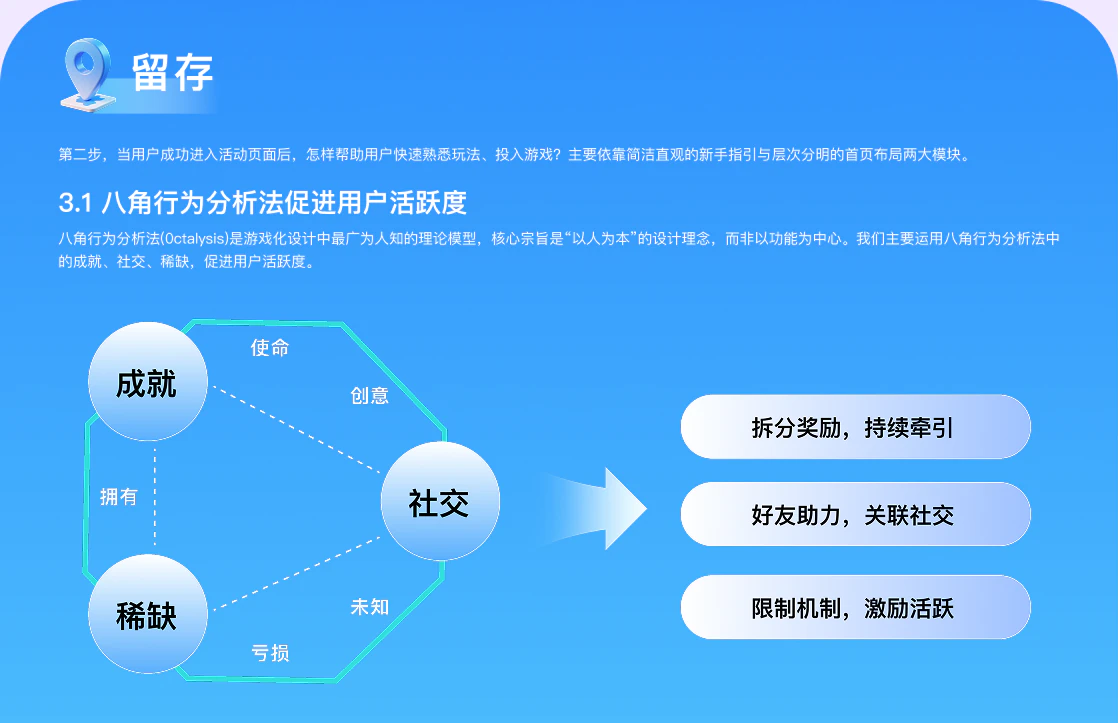 留存

第二步，当用户成功进入活动页面后，怎样帮助用户快速熟悉玩法、投入游戏？主要依靠简洁直观的新手指引与层次分明的首页布局两大模块。

3.1 八角行为分析法促进用户活跃度

八角行为分析法(Octalysis)是游戏化设计中最广为人知的理论模型，核心宗旨是“以人为本”的设计理念，而非以功能为中心。我们主要运用八角行为分析法中的成就、社交、稀缺，促进用户活跃度。

成就
使命
创意
拥有
社交
稀缺
未知
亏损

拆分奖励，持续牵引
好友助力，关联社交
限制机制，激励活跃